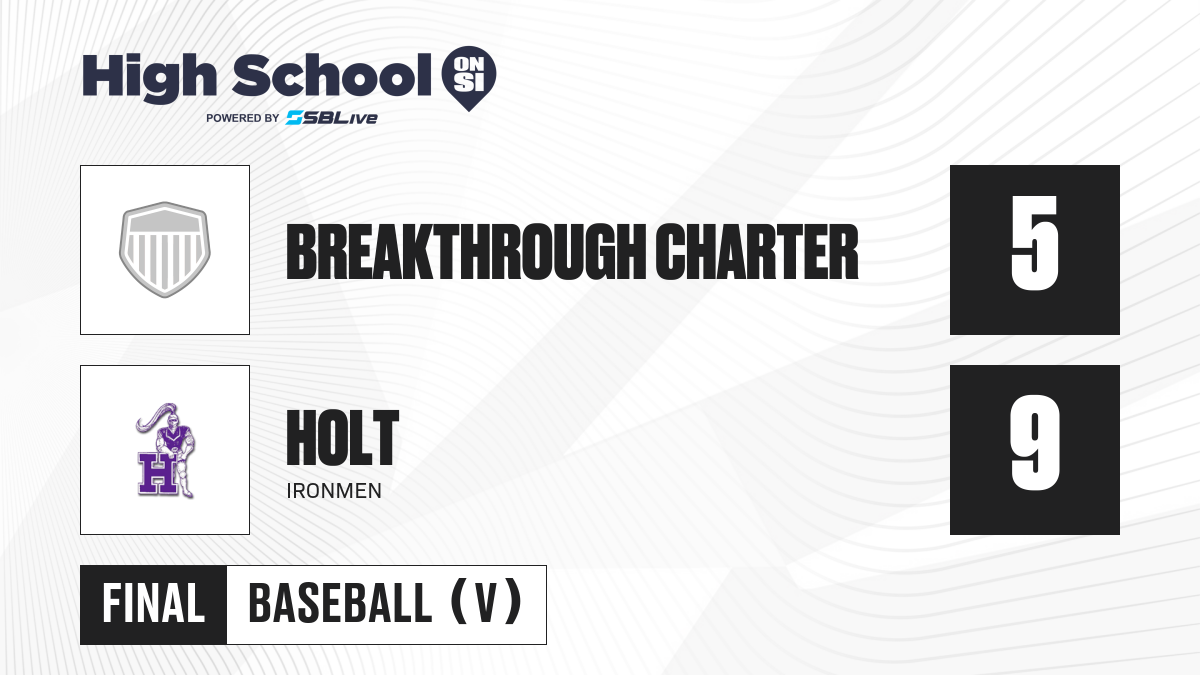 High School ON SI
POWERED BY SBLive

BREAKTHROUGH CHARTER
5

H

HOLT
IRONMEN
9

FINAL
BASEBALL (V)